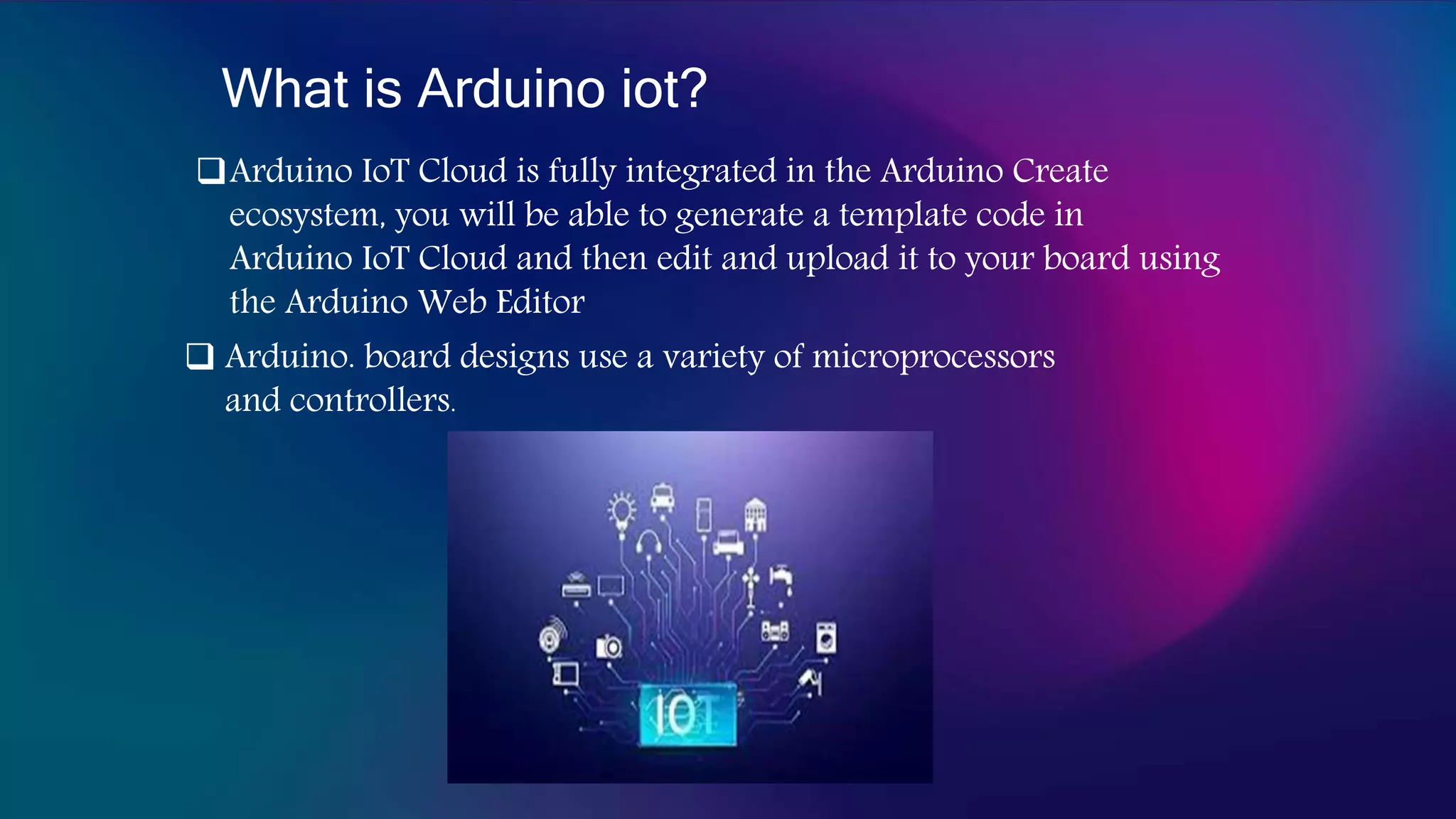 What is Arduino iot?

❑ Arduino IoT Cloud is fully integrated in the Arduino Create ecosystem, you will be able to generate a template code in Arduino IoT Cloud and then edit and upload it to your board using the Arduino Web Editor

❑ Arduino. board designs use a variety of microprocessors and controllers.

IOT